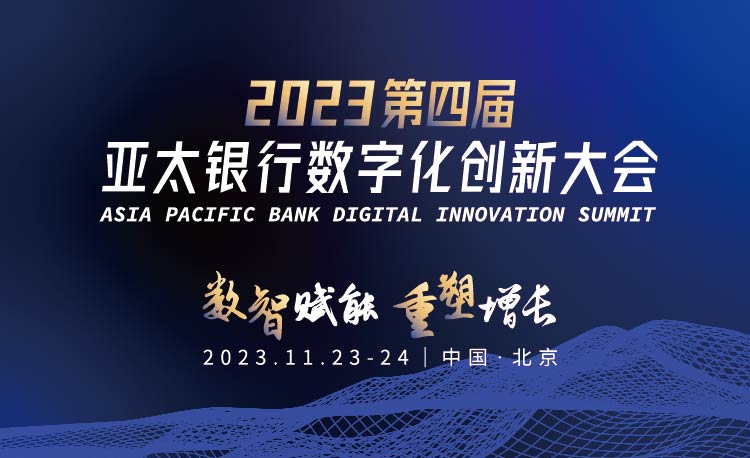 2023第四届
亚太银行数字化创新大会
ASIA PACIFIC BANK DIGITAL INNOVATION SUMMIT

数智赋能 重塑增长

2023.11.23-24 | 中国·北京